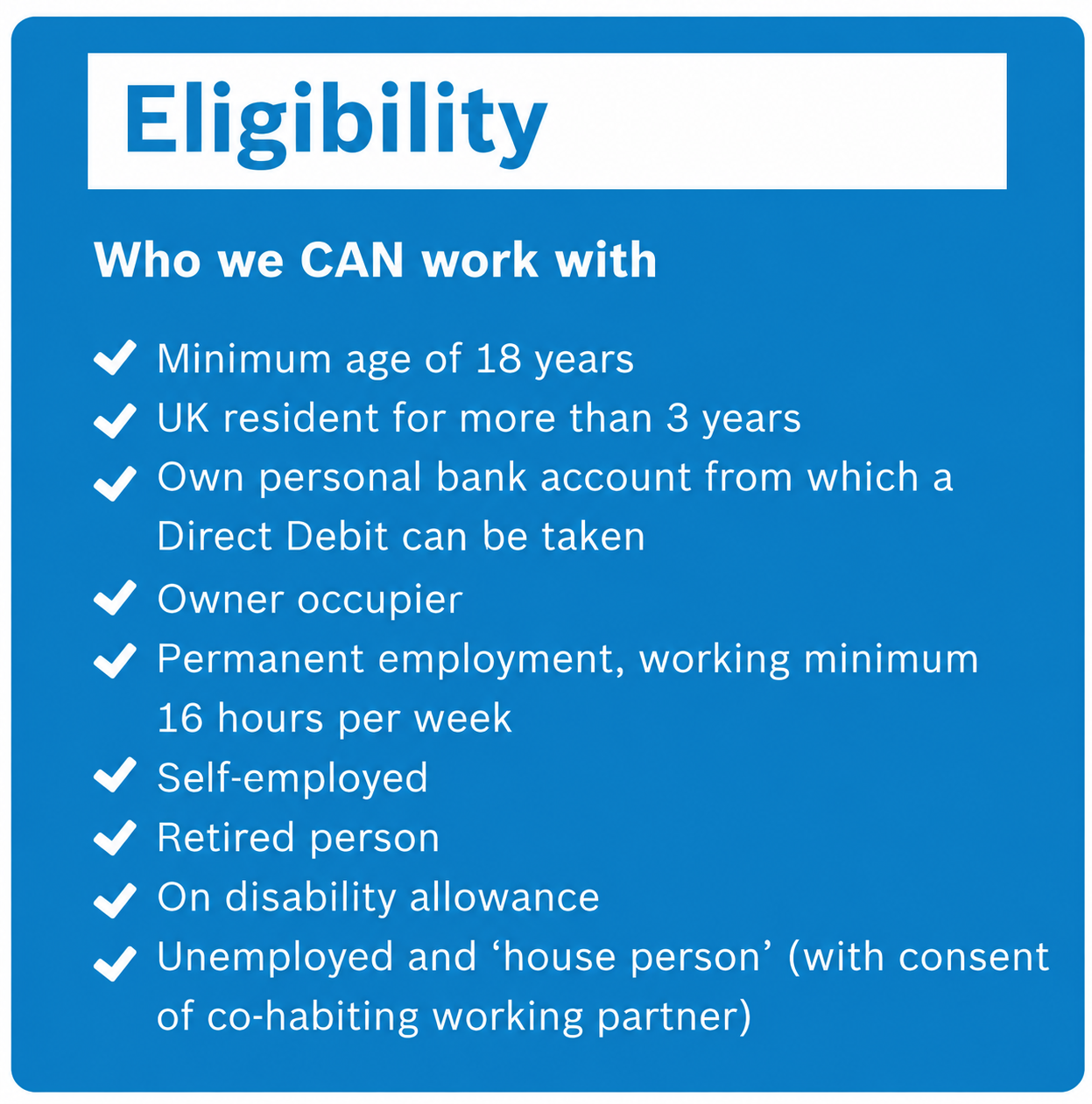 Eligibility

Who we CAN work with

✓ Minimum age of 18 years
✓ UK resident for more than 3 years
✓ Own personal bank account from which a Direct Debit can be taken
✓ Owner occupier
✓ Permanent employment, working minimum 16 hours per week
✓ Self-employed
✓ Retired person
✓ On disability allowance
✓ Unemployed and 'house person' (with consent of co-habiting working partner)